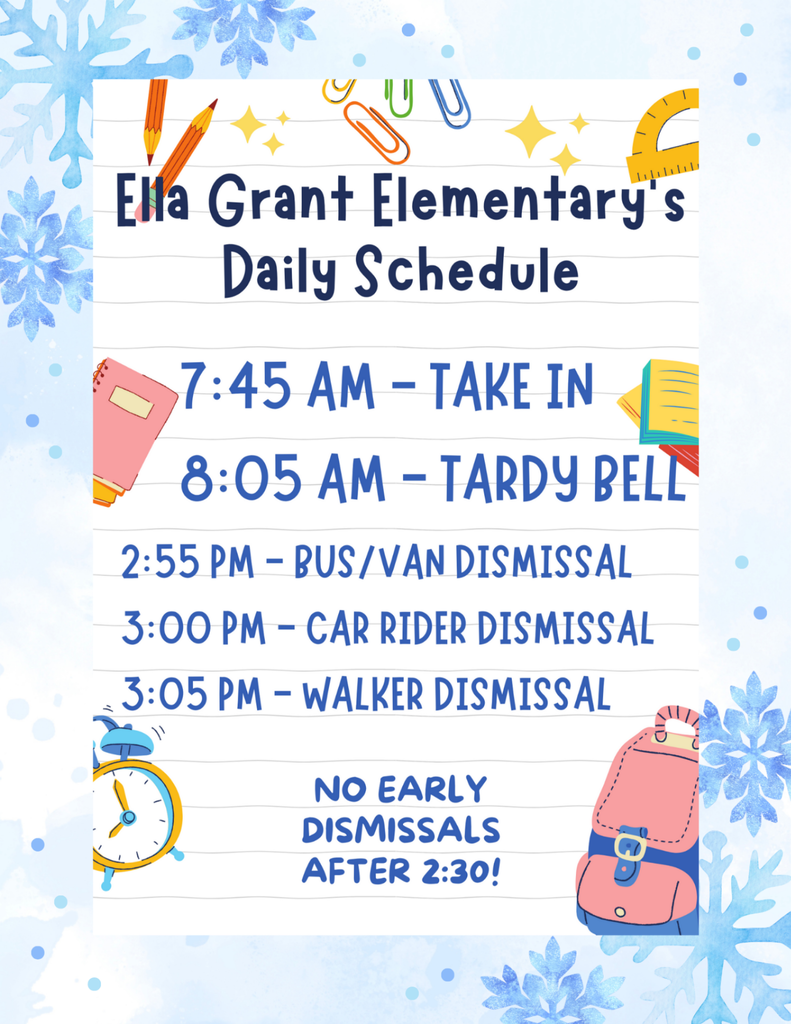 Ella Grant Elementary's Daily Schedule

7:45 AM - TAKE IN

8:05 AM - TARDY BELL

2:55 PM - BUS/VAN DISMISSAL

3:00 PM - CAR RIDER DISMISSAL

3:05 PM - WALKER DISMISSAL

NO EARLY DISMISSALS AFTER 2:30!